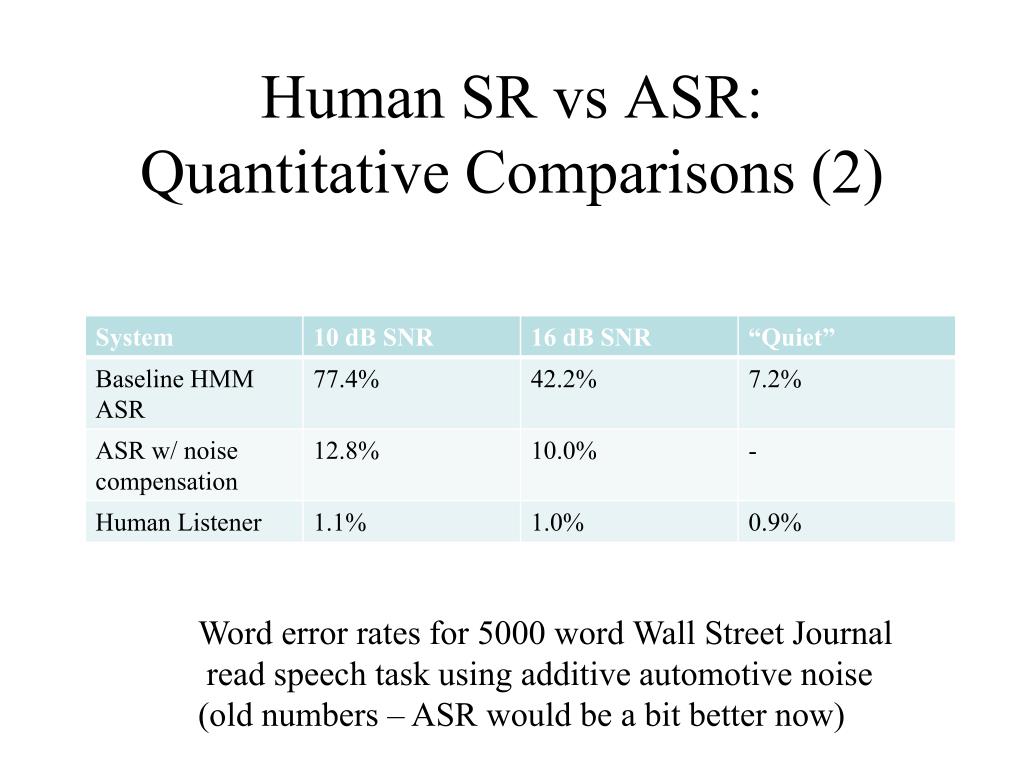 Human SR vs ASR:
Quantitative Comparisons (2)

| System | 10 dB SNR | 16 dB SNR | “Quiet” |
|---|---|---|---|
| Baseline HMM ASR | 77.4% | 42.2% | 7.2% |
| ASR w/ noise compensation | 12.8% | 10.0% | - |
| Human Listener | 1.1% | 1.0% | 0.9% |

Word error rates for 5000 word Wall Street Journal read speech task using additive automotive noise (old numbers – ASR would be a bit better now)